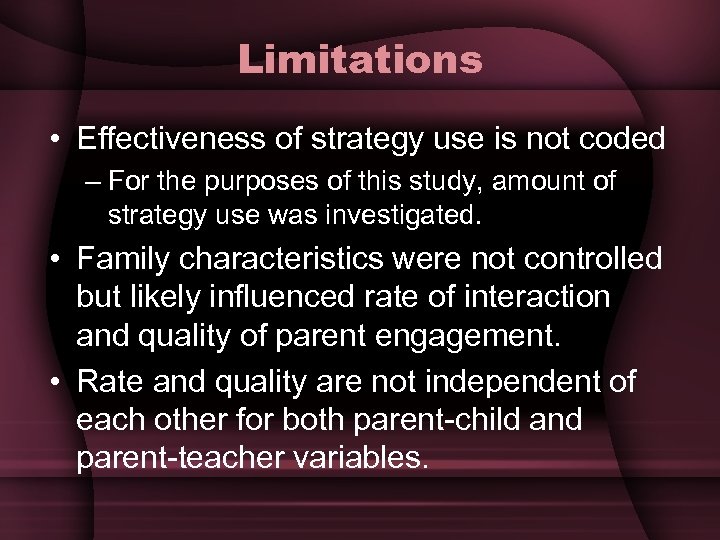 Limitations

• Effectiveness of strategy use is not coded
– For the purposes of this study, amount of strategy use was investigated.

• Family characteristics were not controlled but likely influenced rate of interaction and quality of parent engagement.

• Rate and quality are not independent of each other for both parent-child and parent-teacher variables.